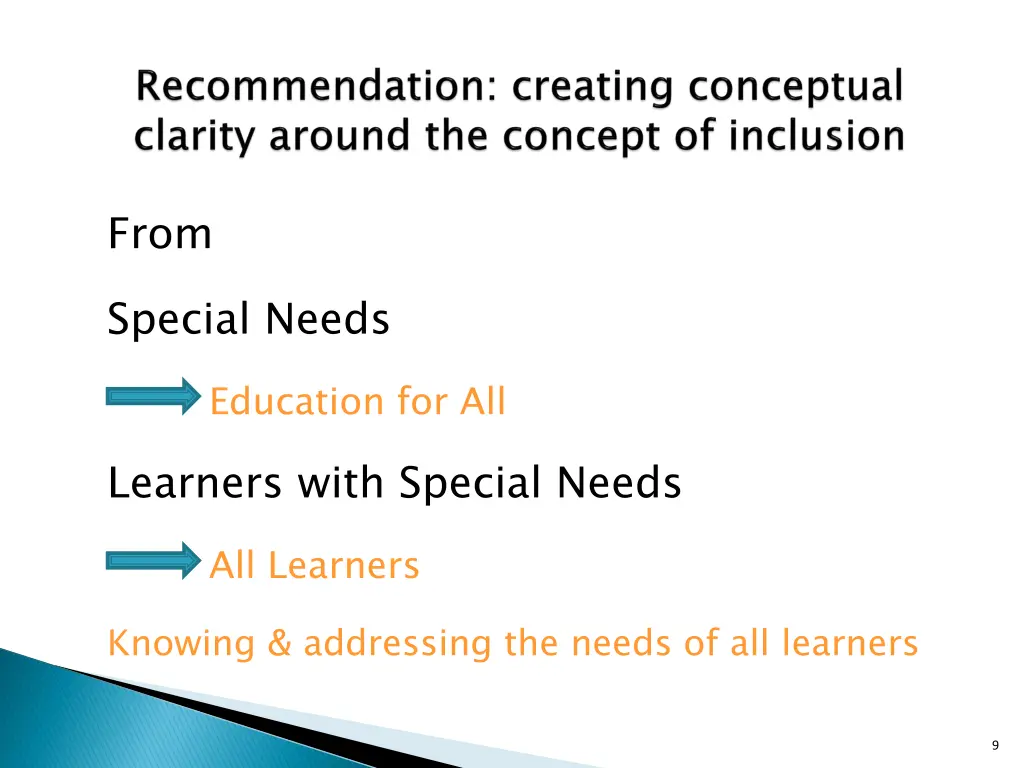 Recommendation: creating conceptual clarity around the concept of inclusion

From

Special Needs

Education for All

Learners with Special Needs

All Learners

Knowing & addressing the needs of all learners

9